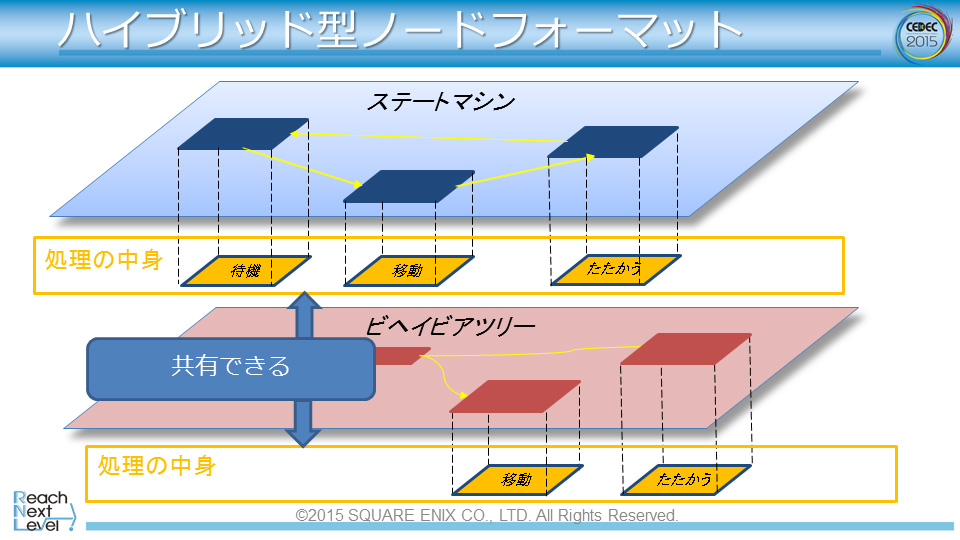 ハイブリッド型ノードフォーマット

CEDEC 2015

ステートマシン

処理の中身

待機

移動

たたかう

ビヘイビアツリー

共有できる

処理の中身

移動

たたかう

Reach Next Level

©2015 SQUARE ENIX CO., LTD. All Rights Reserved.